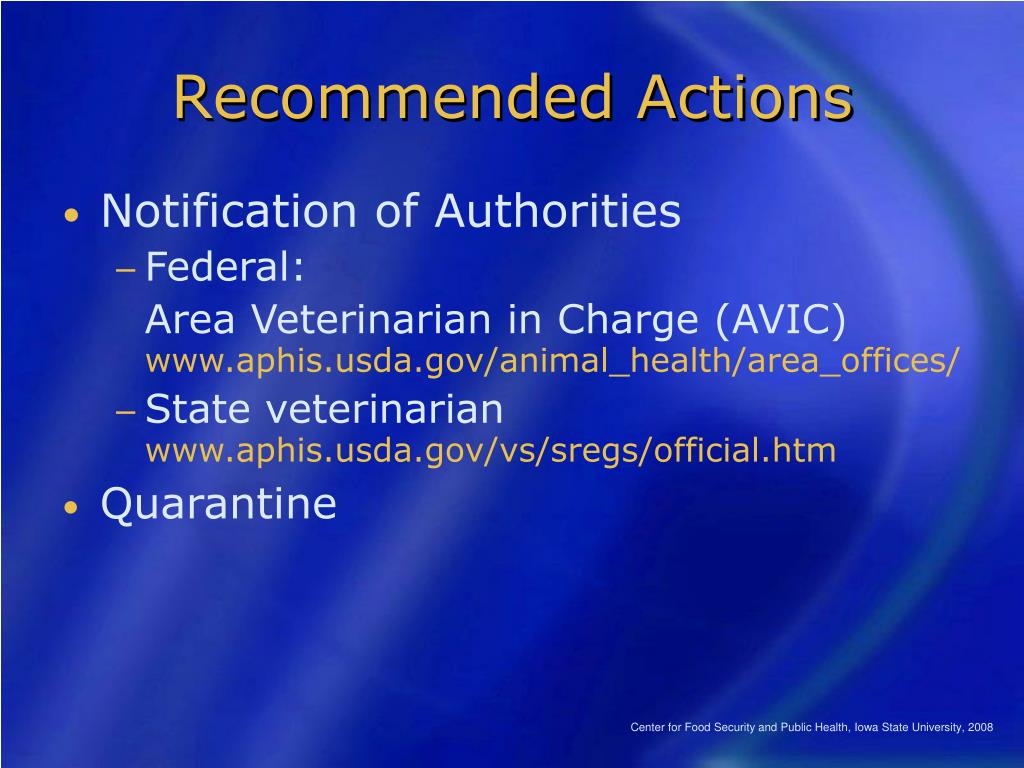 Recommended Actions

• Notification of Authorities
- Federal:
Area Veterinarian in Charge (AVIC)
www.aphis.usda.gov/animal_health/area_offices/
- State veterinarian
www.aphis.usda.gov/vs/sregs/official.htm
• Quarantine

Center for Food Security and Public Health, Iowa State University, 2008